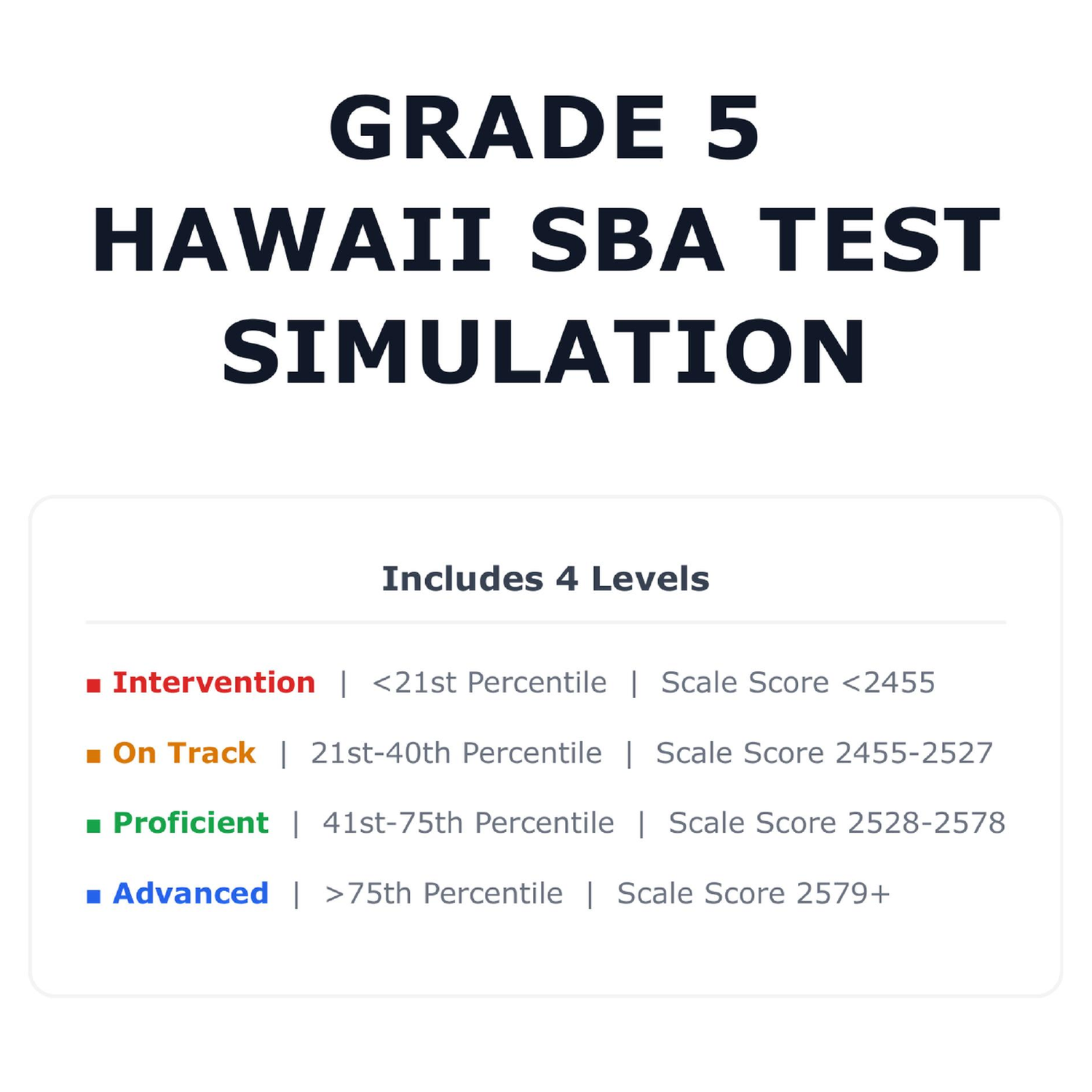 GRADE 5
HAWAII SBA TEST
SIMULATION

Includes 4 Levels

■ Intervention | <21st Percentile | Scale Score <2455

■ On Track | 21st-40th Percentile | Scale Score 2455-2527

■ Proficient | 41st-75th Percentile | Scale Score 2528-2578

■ Advanced | >75th Percentile | Scale Score 2579+